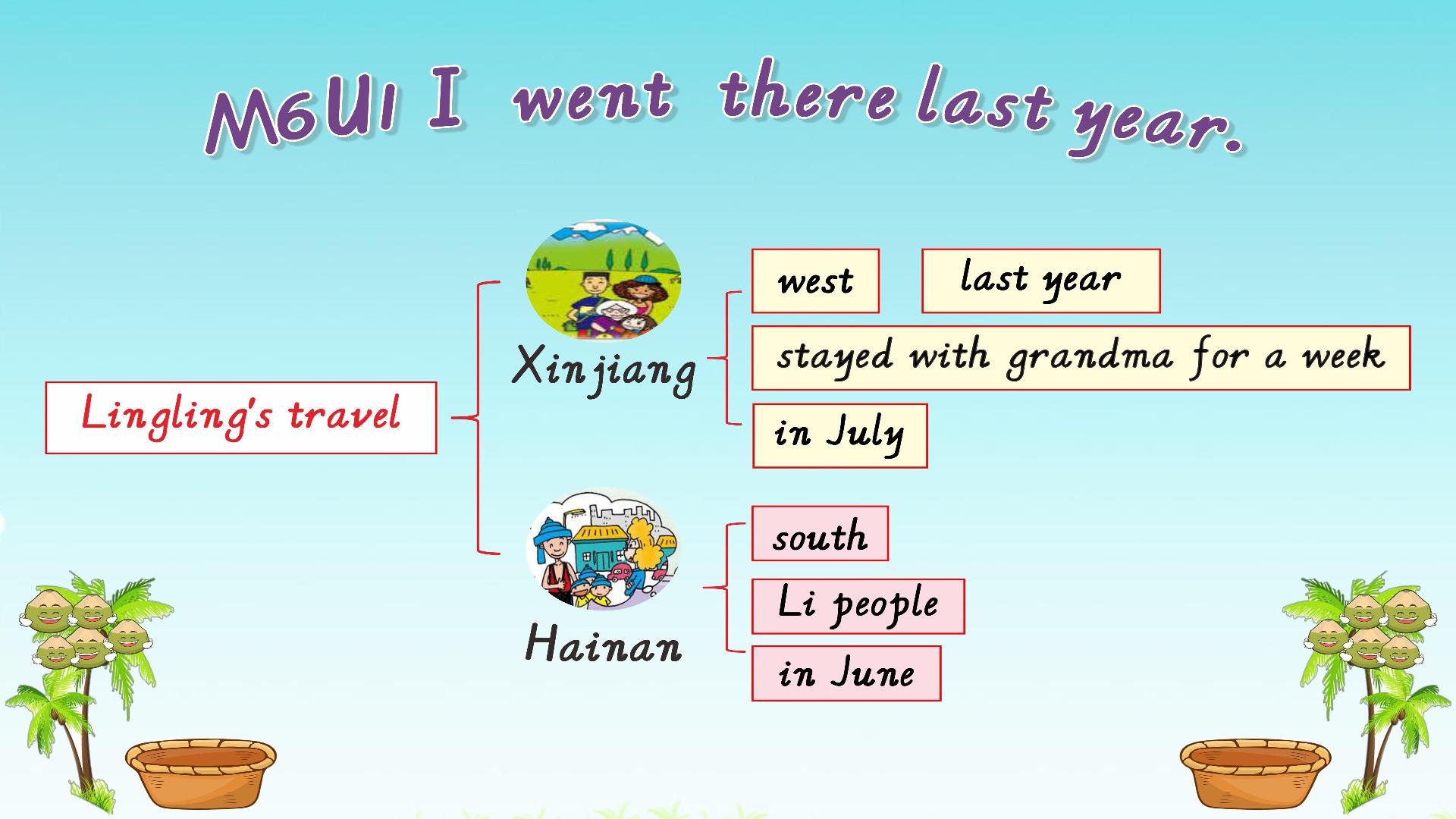 M6U1 I went there last year.

Lingling's travel

Xinjiang

west

last year

stayed with grandma for a week

in July

Hainan

south

Li people

in June